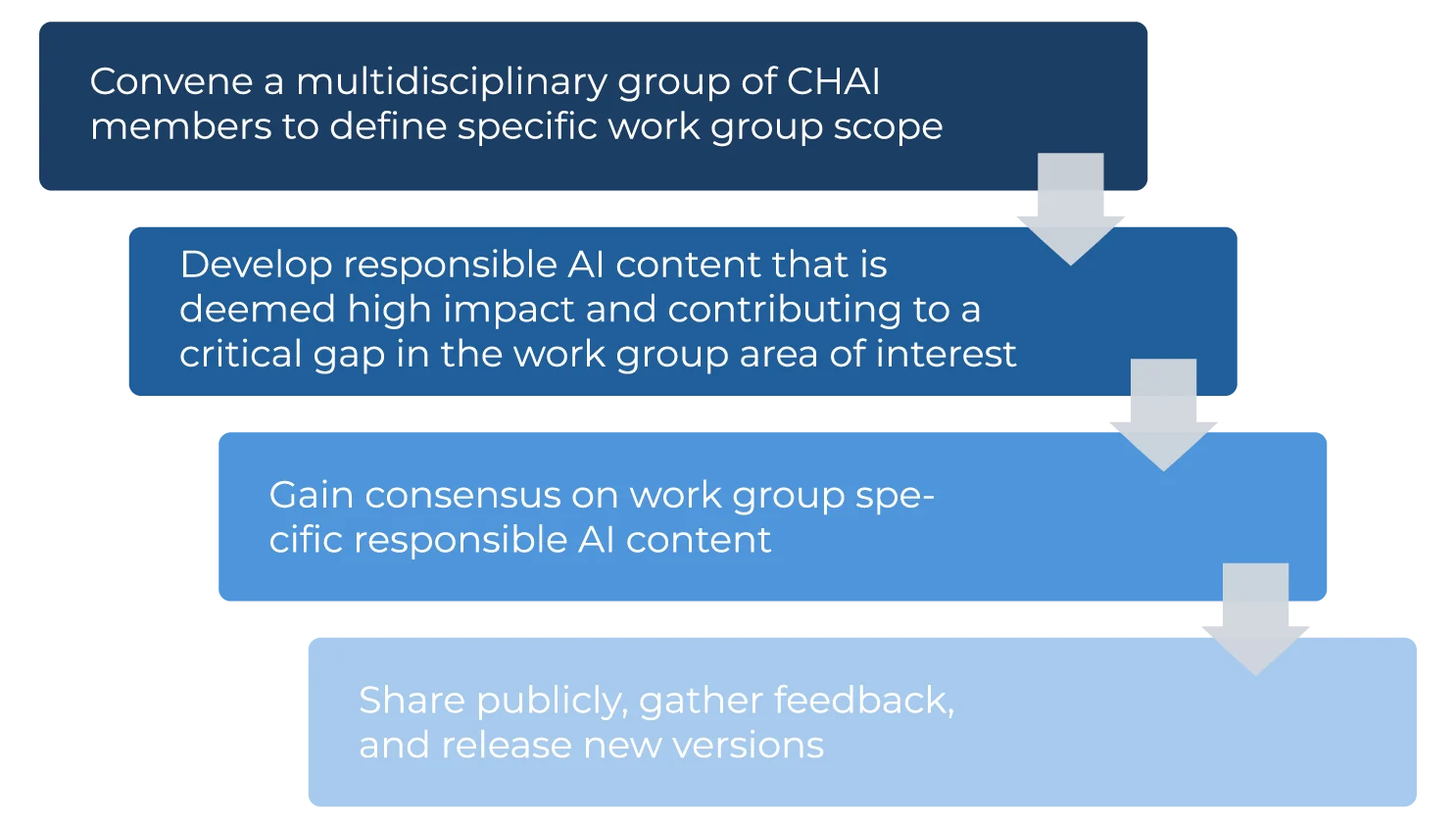 Convene a multidisciplinary group of CHAI members to define specific work group scope

Develop responsible AI content that is deemed high impact and contributing to a critical gap in the work group area of interest

Gain consensus on work group specific responsible AI content

Share publicly, gather feedback, and release new versions